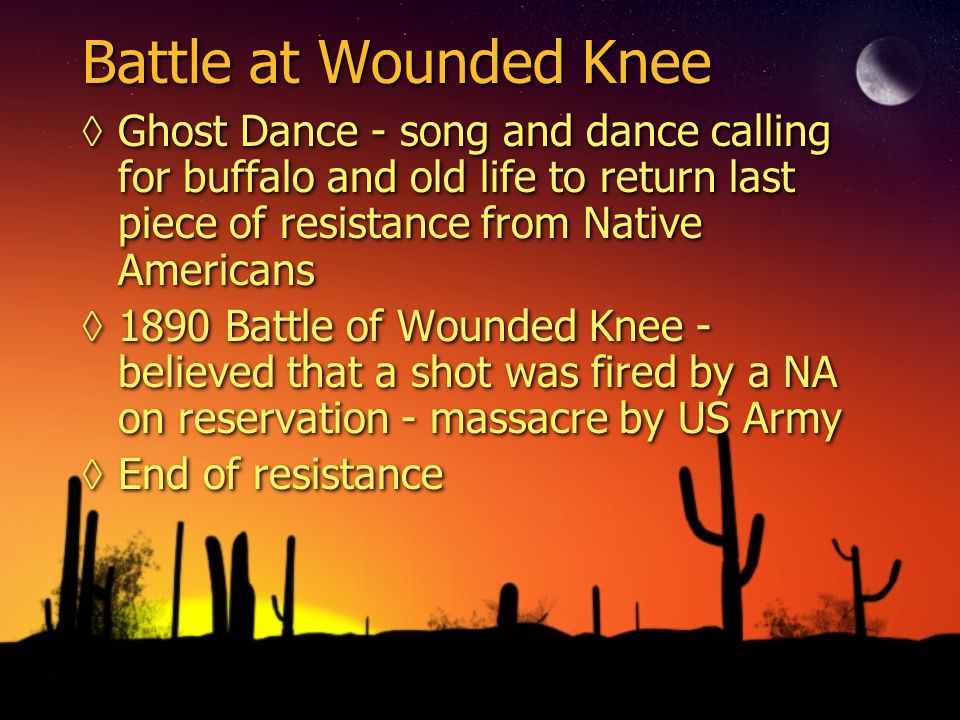 Battle at Wounded Knee

◊ Ghost Dance - song and dance calling for buffalo and old life to return last piece of resistance from Native Americans

◊ 1890 Battle of Wounded Knee - believed that a shot was fired by a NA on reservation - massacre by US Army

◊ End of resistance